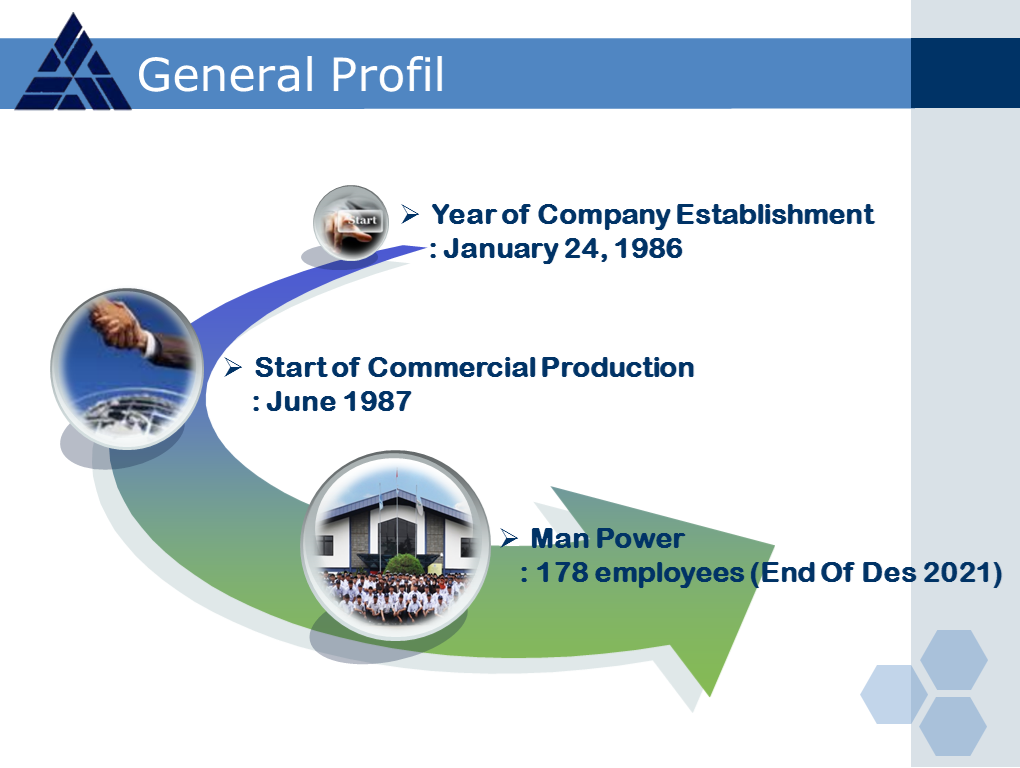 General Profil

Start

➢ Year of Company Establishment
: January 24, 1986

➢ Start of Commercial Production
: June 1987

➢ Man Power
: 178 employees (End Of Des 2021)